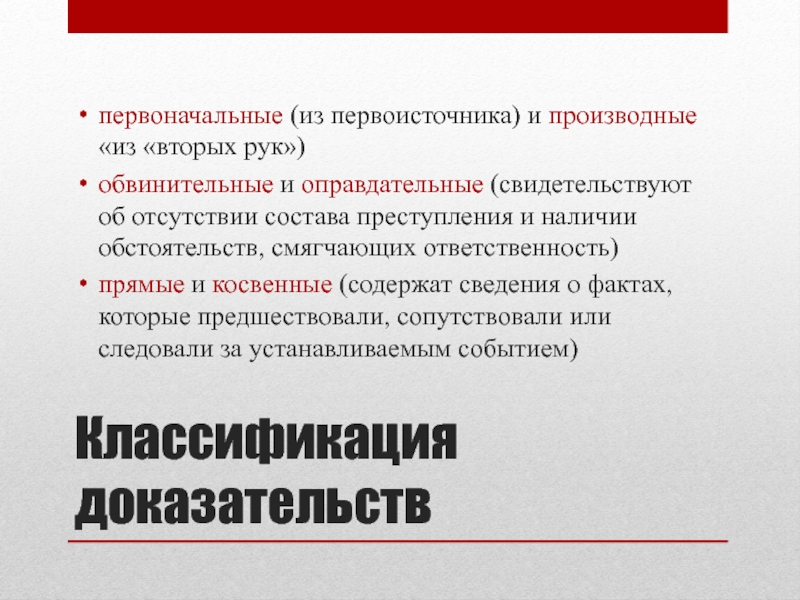 • первоначальные (из первоисточника) и производные «из «вторых рук»)
• обвинительные и оправдательные (свидетельствуют об отсутствии состава преступления и наличии обстоятельств, смягчающих ответственность)
• прямые и косвенные (содержат сведения о фактах, которые предшествовали, сопутствовали или следовали за устанавливаемым событием)

Классификация доказательств